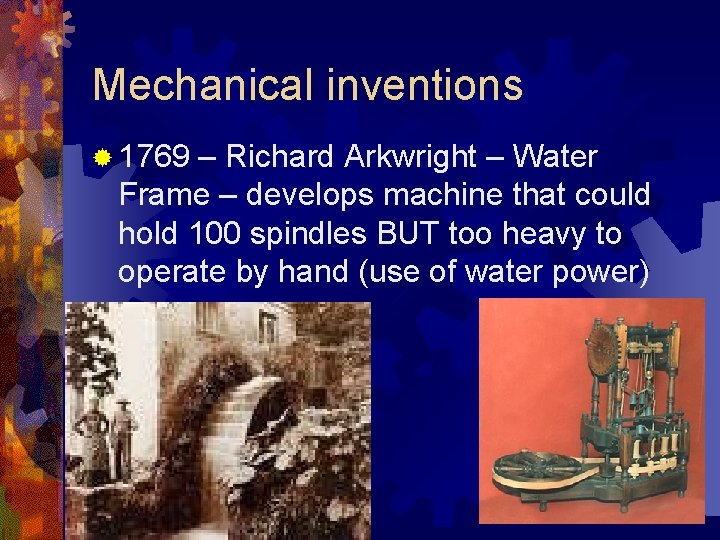 Mechanical inventions

1769 – Richard Arkwright – Water Frame – develops machine that could hold 100 spindles BUT too heavy to operate by hand (use of water power)